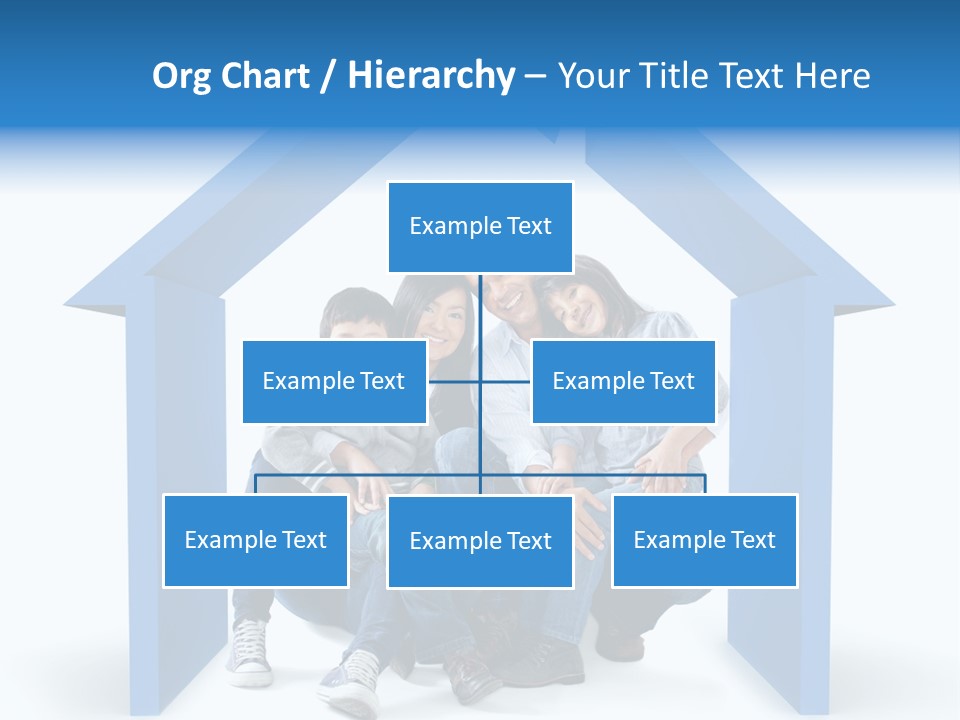 Org Chart / Hierarchy – Your Title Text Here

Example Text

Example Text

Example Text

Example Text

Example Text

Example Text